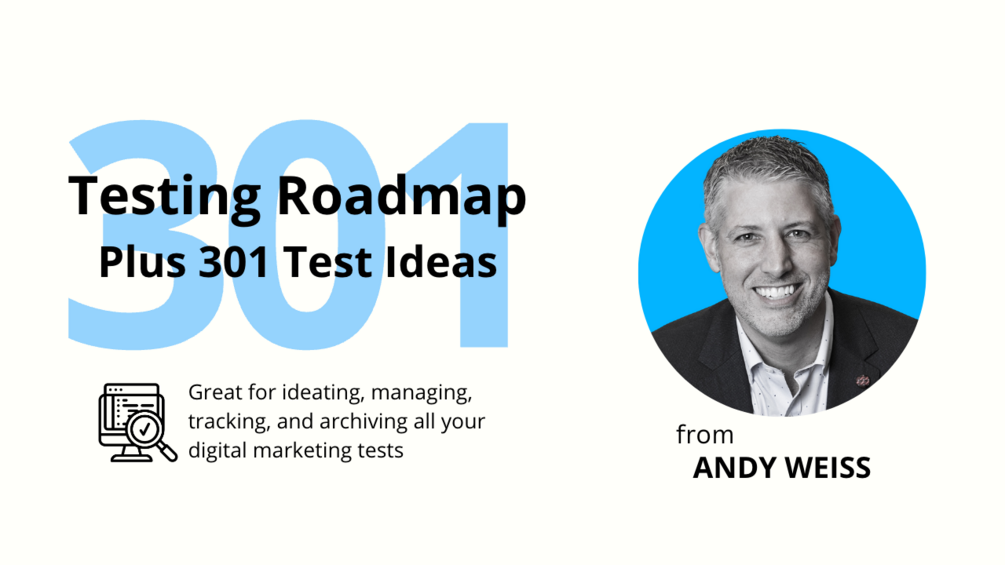 301

Testing Roadmap
Plus 301 Test Ideas

Great for ideating, managing, tracking, and archiving all your digital marketing tests

from
ANDY WEISS